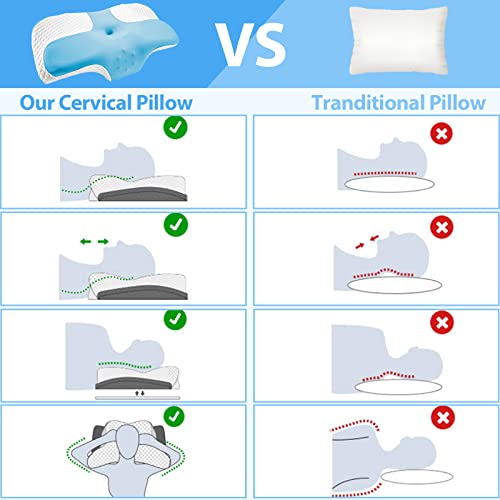 VS

Our Cervical Pillow

Tranditional Pillow